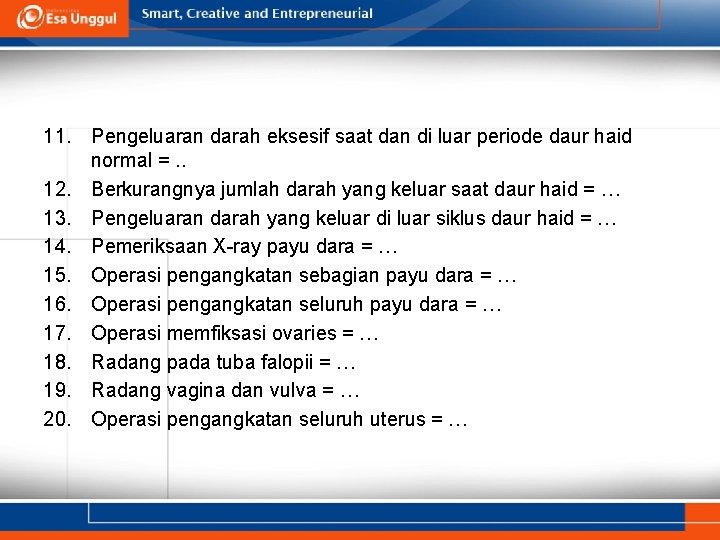 Esa Unggul
Smart, Creative and Entrepreneurial

11. Pengeluaran darah eksesif saat dan di luar periode daur haid normal = ..
12. Berkurangnya jumlah darah yang keluar saat daur haid = …
13. Pengeluaran darah yang keluar di luar siklus daur haid = …
14. Pemeriksaan X-ray payu dara = …
15. Operasi pengangkatan sebagian payu dara = …
16. Operasi pengangkatan seluruh payu dara = …
17. Operasi memfiksasi ovaries = …
18. Radang pada tuba falopii = …
19. Radang vagina dan vulva = …
20. Operasi pengangkatan seluruh uterus = …